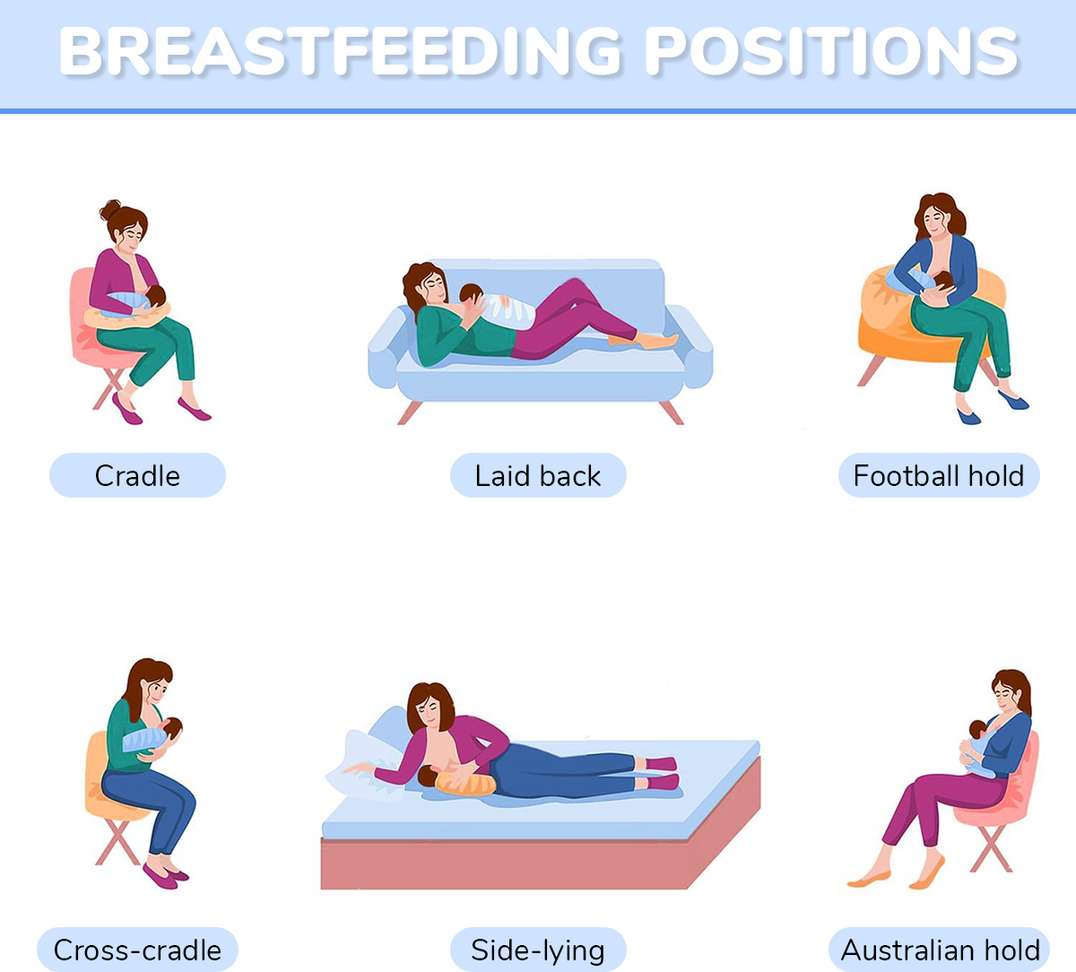 BREASTFEEDING POSITIONS

Cradle

Laid back

Football hold

Cross-cradle

Side-lying

Australian hold